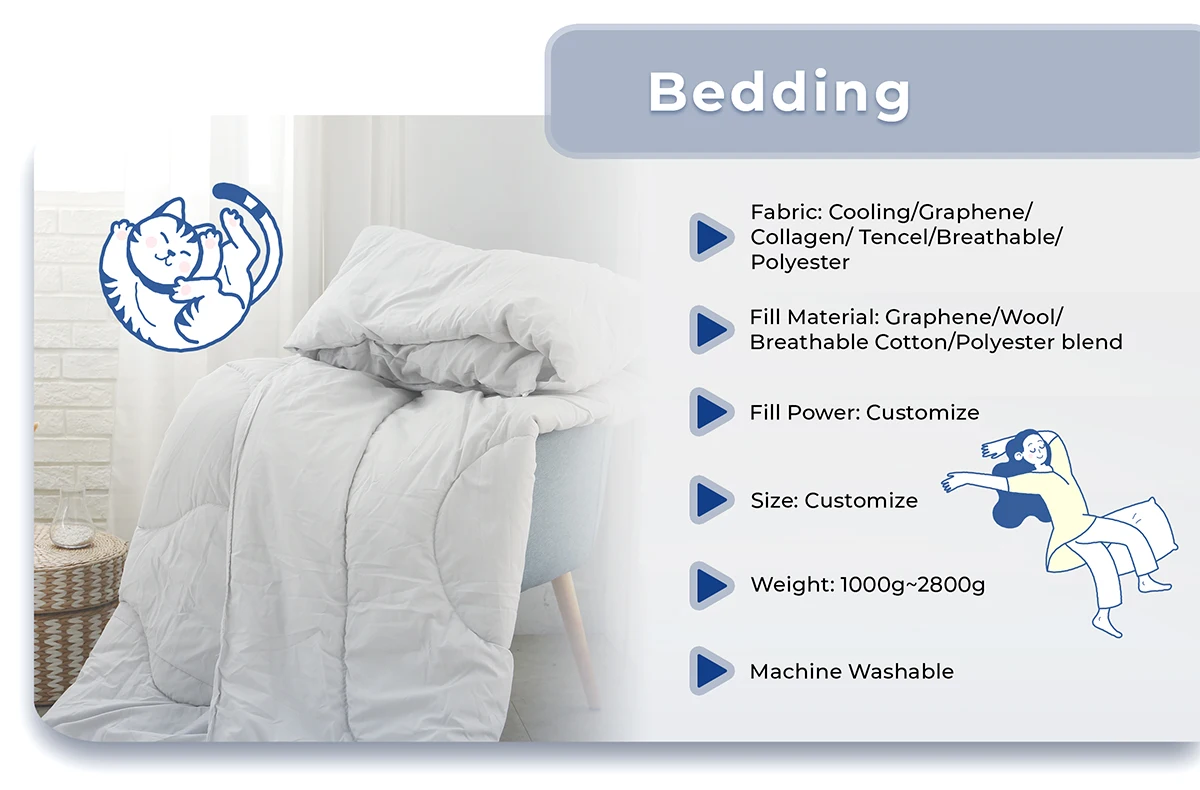 Bedding

Fabric: Cooling/Graphene/ Collagen/ Tencel/Breathable/ Polyester

Fill Material: Graphene/Wool/ Breathable Cotton/Polyester blend

Fill Power: Customize

Size: Customize

Weight: 1000g~2800g

Machine Washable